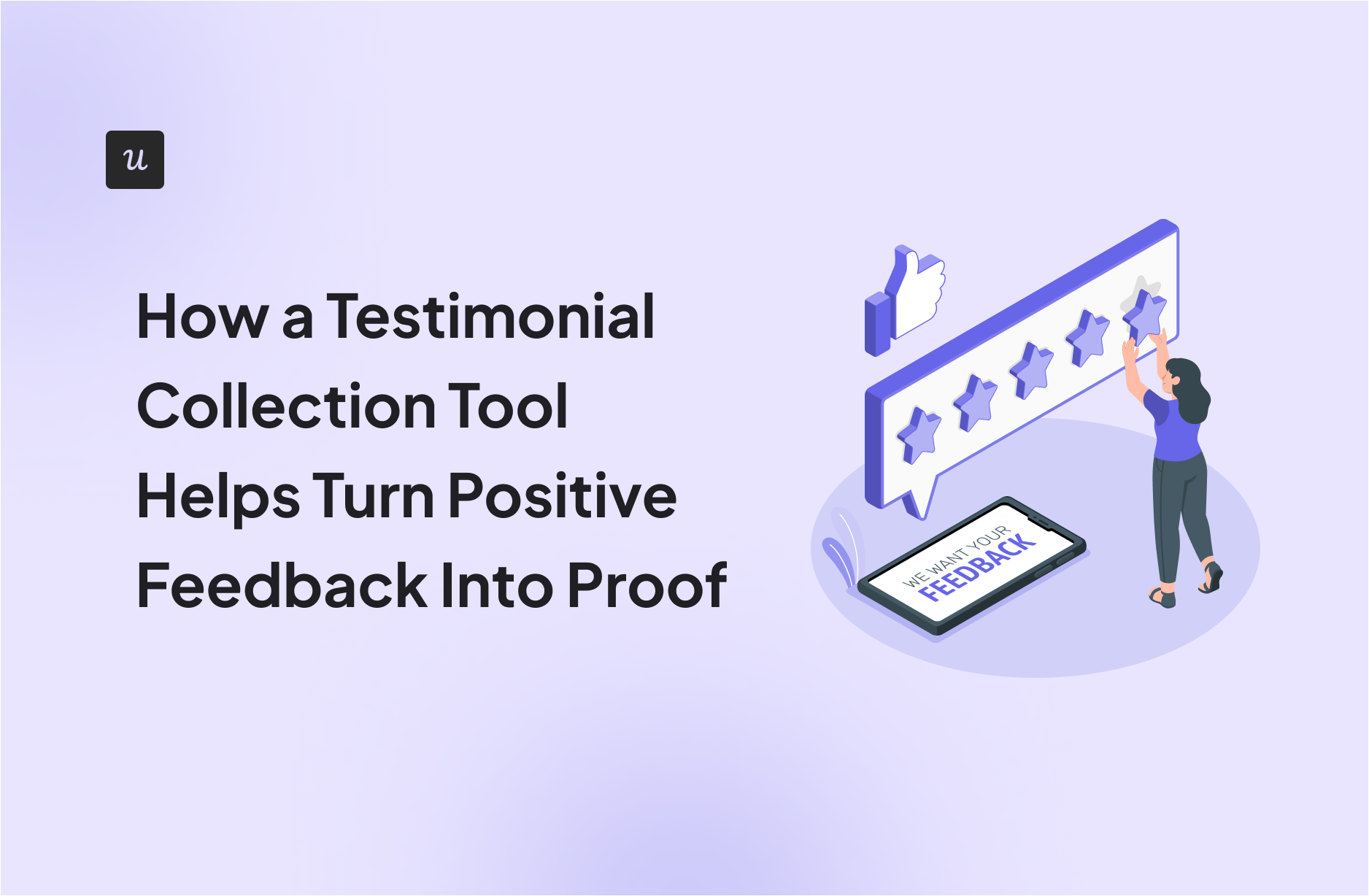 u

How a Testimonial Collection Tool Helps Turn Positive Feedback Into Proof

WE WANT YOUR FEEDBACK